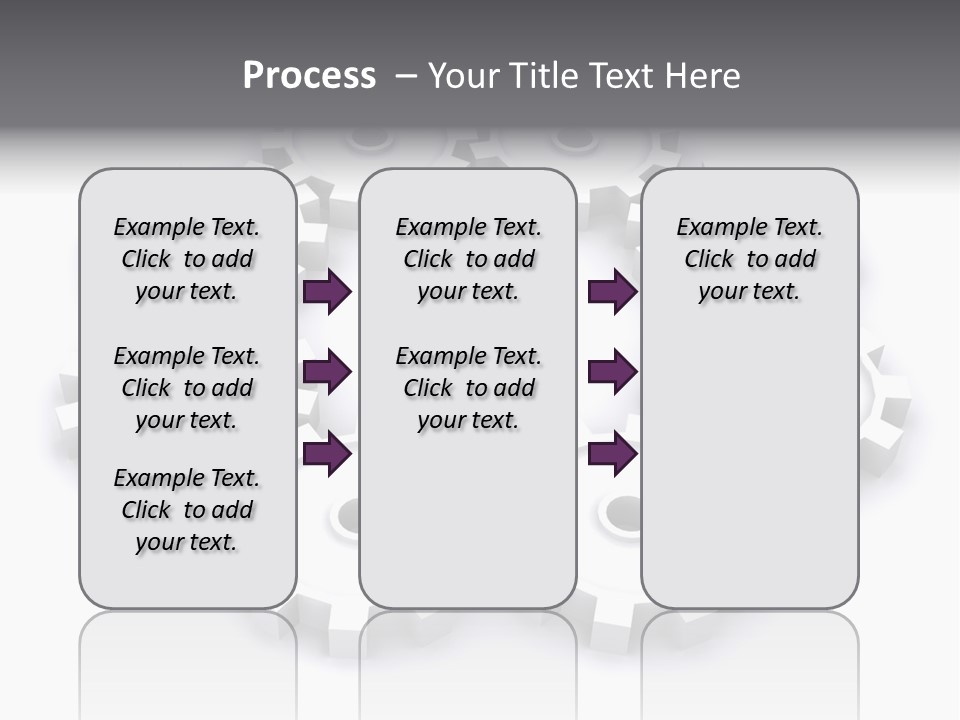 Process – Your Title Text Here

Example Text. Click to add your text.

Example Text. Click to add your text.

Example Text. Click to add your text.

Example Text. Click to add your text.

Example Text. Click to add your text.

Example Text. Click to add your text.